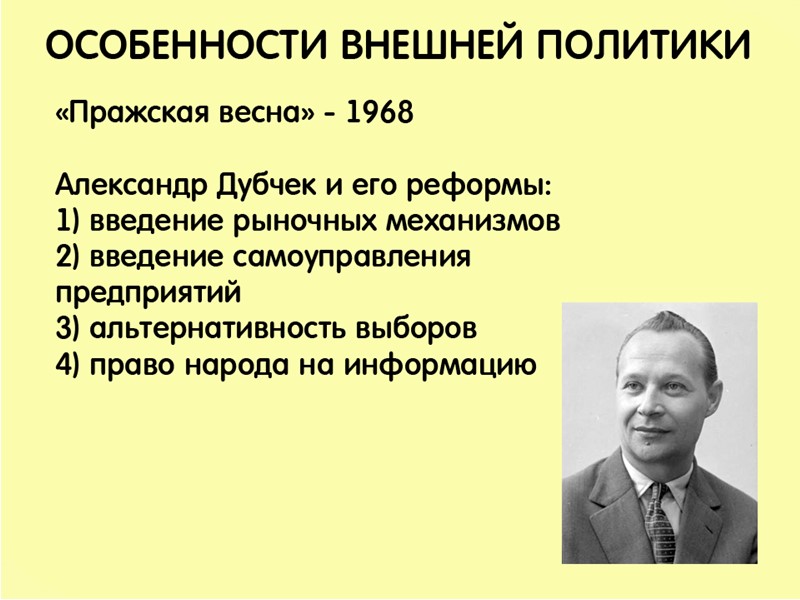 ОСОБЕННОСТИ ВНЕШНЕЙ ПОЛИТИКИ

«Пражская весна» - 1968

Александр Дубчек и его реформы:
1) введение рыночных механизмов
2) введение самоуправления предприятий
3) альтернативность выборов
4) право народа на информацию